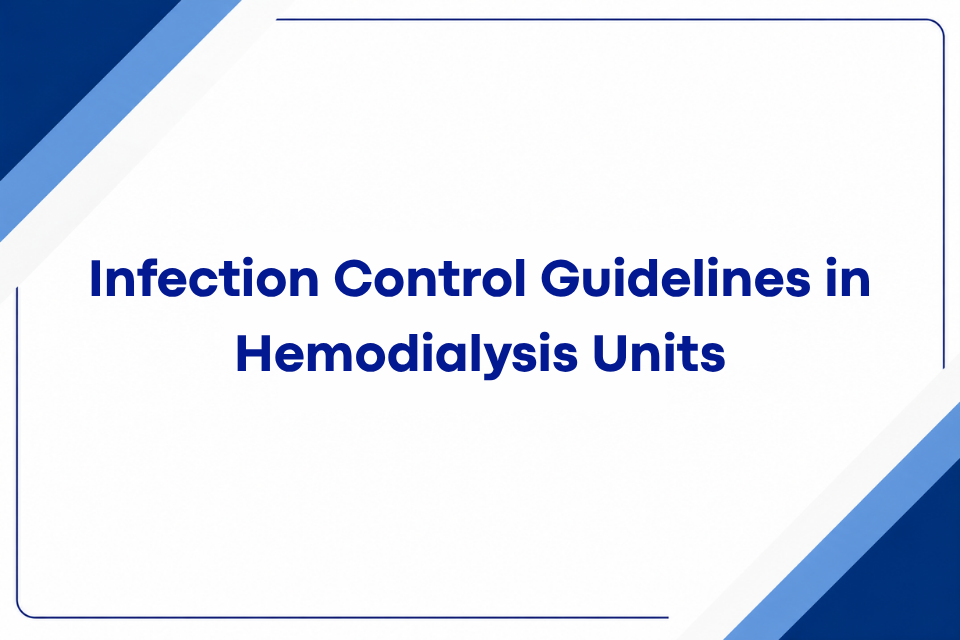 Infection Control Guidelines in Hemodialysis Units